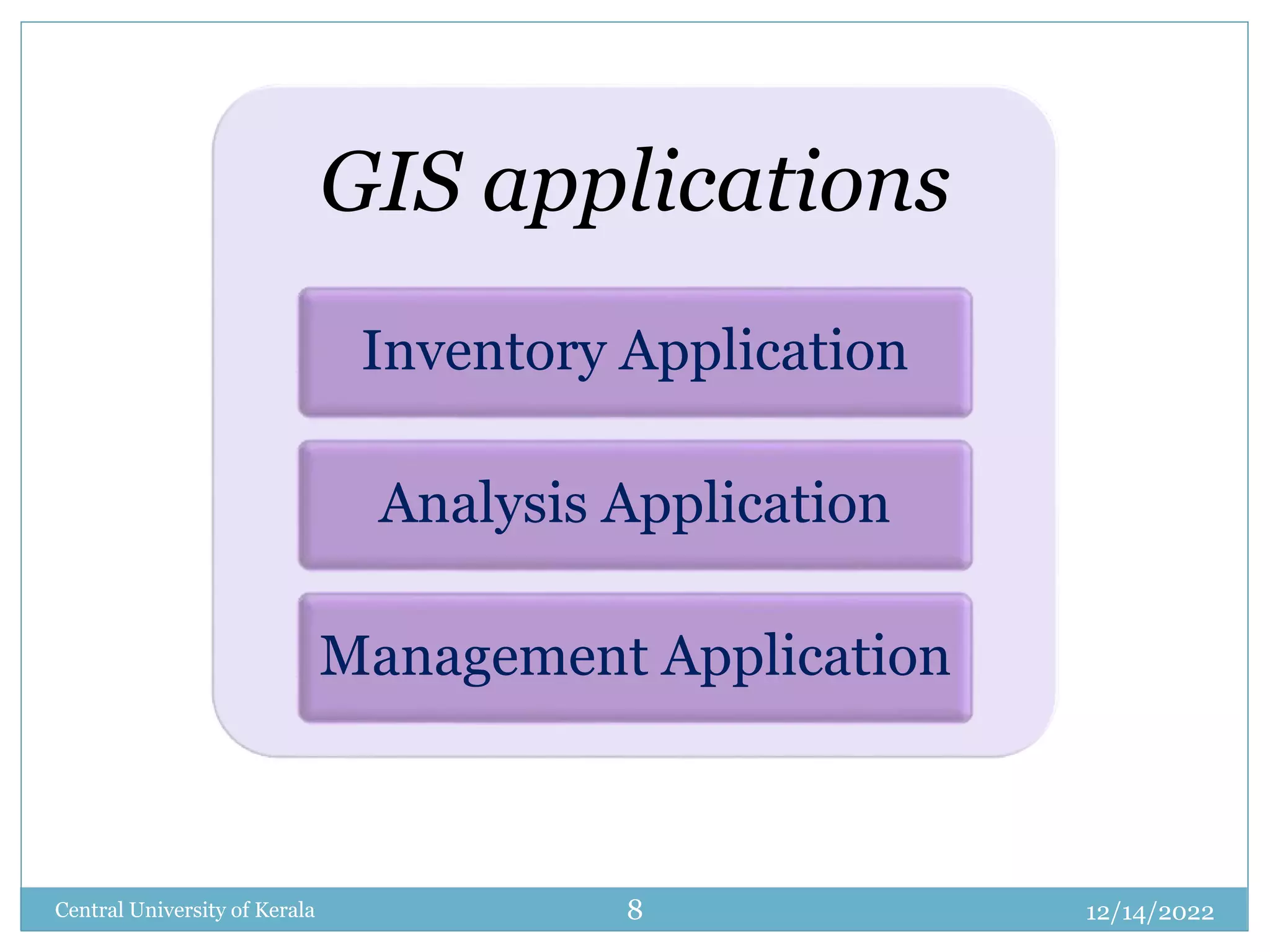 GIS applications

Inventory Application

Analysis Application

Management Application

Central University of Kerala 8 12/14/2022